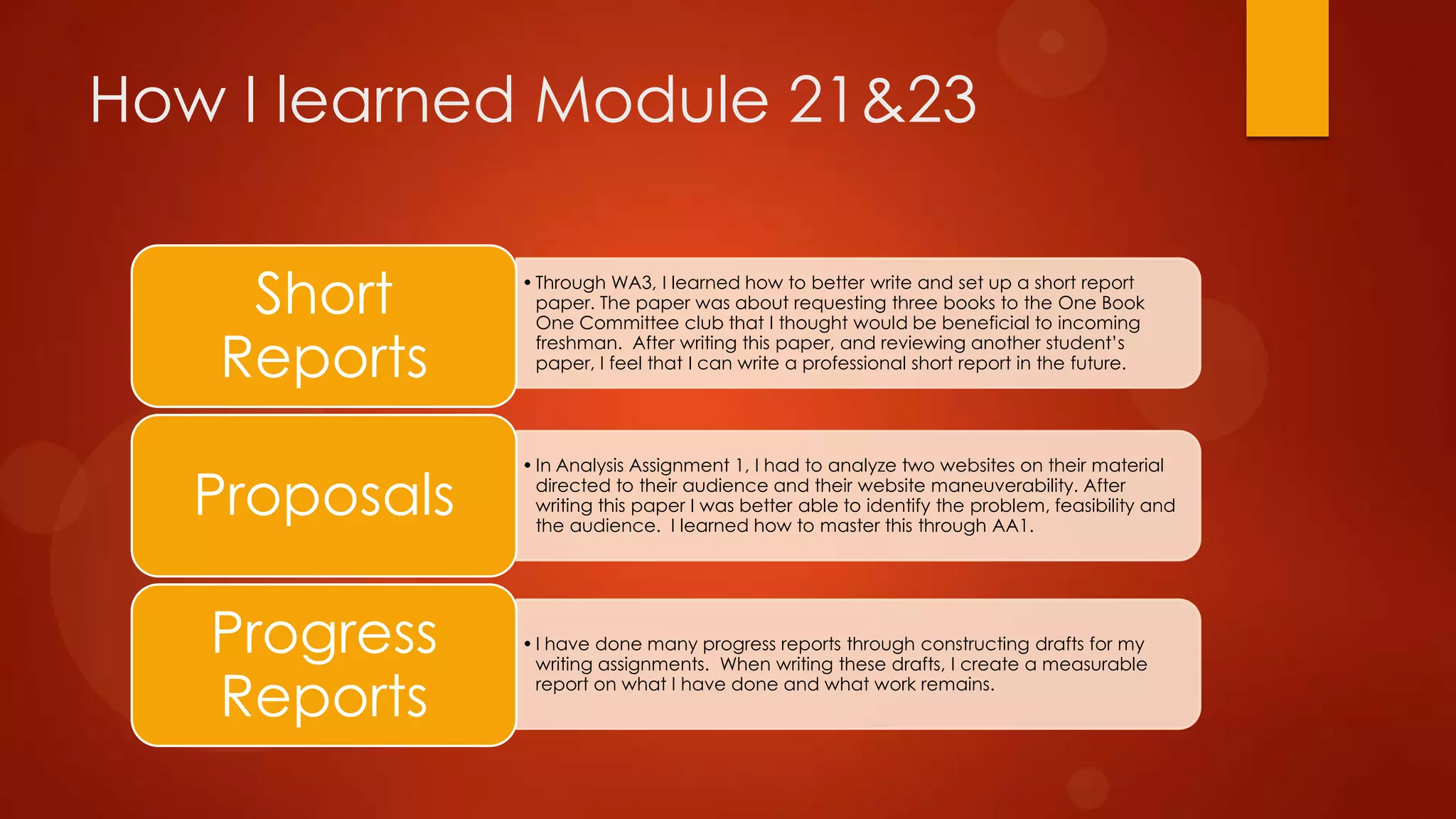 How I learned Module 21&23

Short Reports

• Through WA3, I learned how to better write and set up a short report paper. The paper was about requesting three books to the One Book One Committee club that I thought would be beneficial to incoming freshman. After writing this paper, and reviewing another student's paper, I feel that I can write a professional short report in the future.

Proposals

• In Analysis Assignment 1, I had to analyze two websites on their material directed to their audience and their website maneuverability. After writing this paper I was better able to identify the problem, feasibility and the audience. I learned how to master this through AA1.

Progress Reports

• I have done many progress reports through constructing drafts for my writing assignments. When writing these drafts, I create a measurable report on what I have done and what work remains.